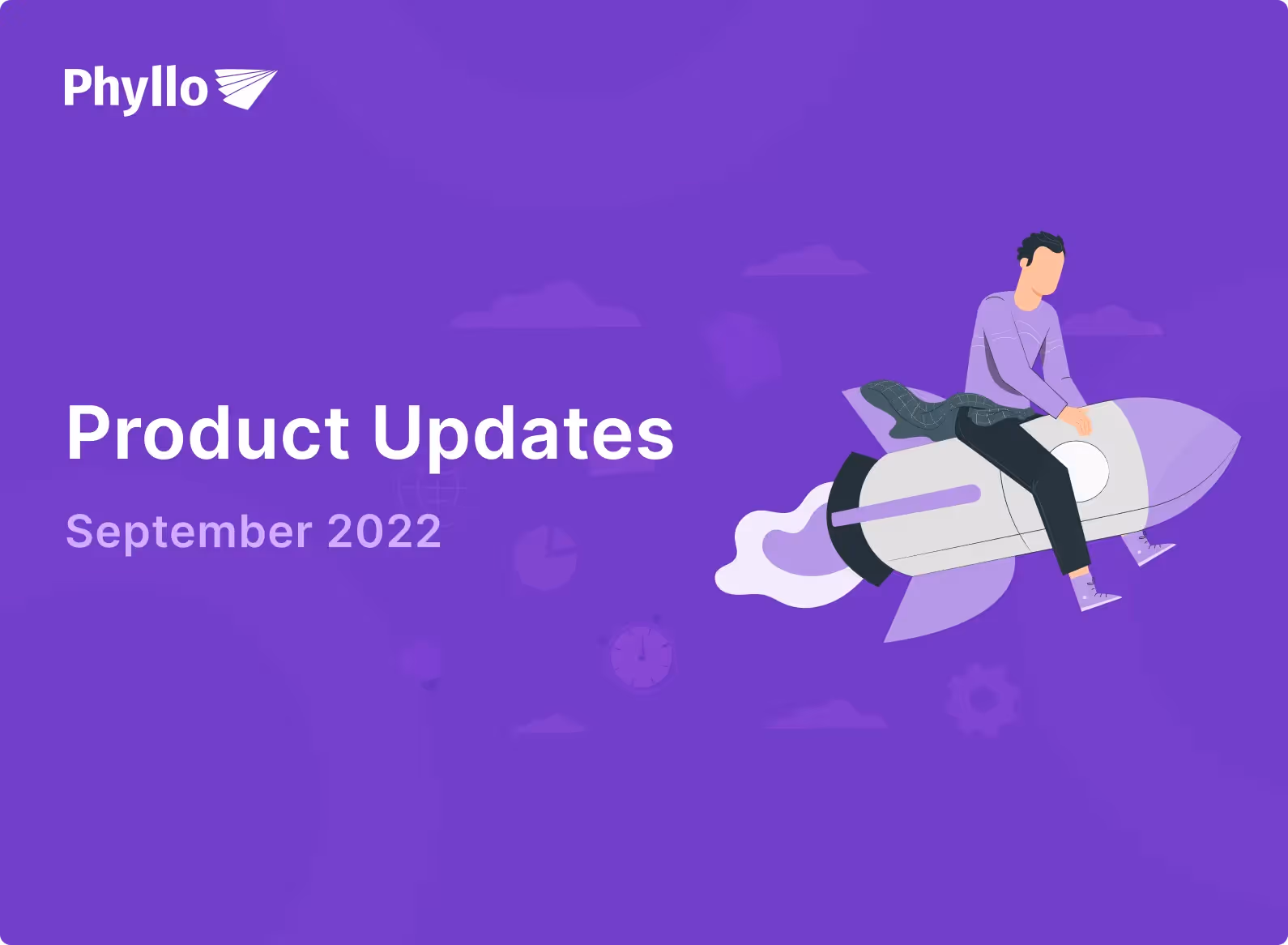 Phyllo

Product Updates

September 2022